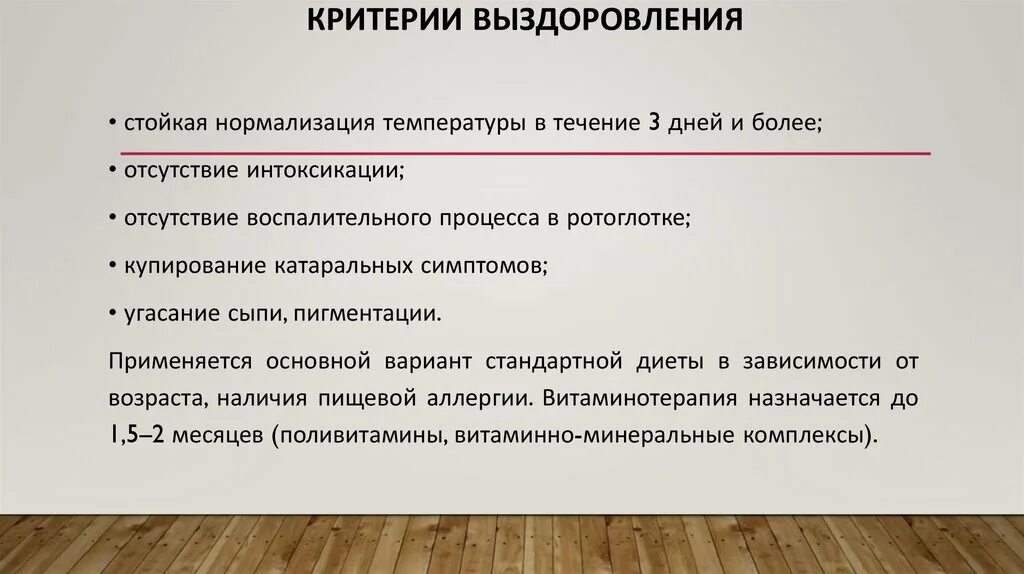 КРИТЕРИИ ВЫЗДОРОВЛЕНИЯ

• стойкая нормализация температуры в течение 3 дней и более;

• отсутствие интоксикации;

• отсутствие воспалительного процесса в ротоглотке;

• купирование катаральных симптомов;

• угасание сыпи, пигментации.

Применяется основной вариант стандартной диеты в зависимости от возраста, наличия пищевой аллергии. Витаминотерапия назначается до 1,5–2 месяцев (поливитамины, витаминно-минеральные комплексы).